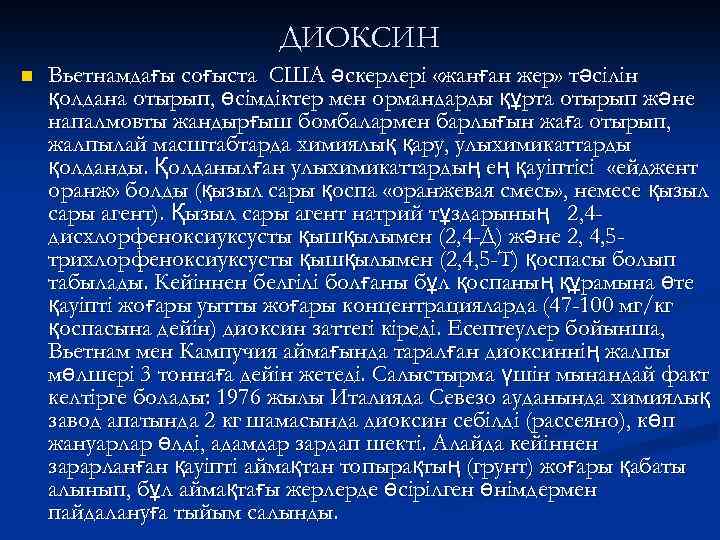 ДИОКСИН

Вьетнамдағы соғыста США әскерлері «жанған жер» тәсілін қолдана отырып, өсімдіктер мен ормандарды құрта отырып және напалмовты жандырғыш бомбалармен барлығын жаға отырып, жалпылай масштабтарда химиялық қару, улыхимикаттарды қолданды. Қолданылған улыхимикаттардың ең қауіптісі «ейджент оранж» болды (қызыл сары қоспа «оранжевая смесь», немесе қызыл сары агент). Қызыл сары агент натрий тұздарының 2,4-дисхлорфеноксиуксусты қышқылымен (2,4-Д) және 2, 4,5-трихлорфеноксиуксусты қышқылымен (2,4,5-Т) қоспасы болып табылады. Кейіннен белгілі болғаны бұл қоспаның құрамына өте қауіпті жоғары уытты жоғары концентрацияларда (47-100 мг/кг қоспасына дейін) диоксин заттегі кіреді. Есептеулер бойынша, Вьетнам мен Кампучия аймағында таралған диоксиннің жалпы мөлшері 3 тоннаға дейін жетеді. Салыстырма үшін мынандай факт келтірге болады: 1976 жылы Италияда Севезо ауданында химиялық завод апатында 2 кг шамасында диоксин себілді (рассеяно), көп жануарлар өлді, адамдар зардап шекті. Алайда кейіннен зарарланған қауіпті аймақтан топырақтың (грунт) жоғары қабаты алынып, бұл аймақтағы жерлерде өсірілген өнімдермен пайдалануға тыйым салынды.